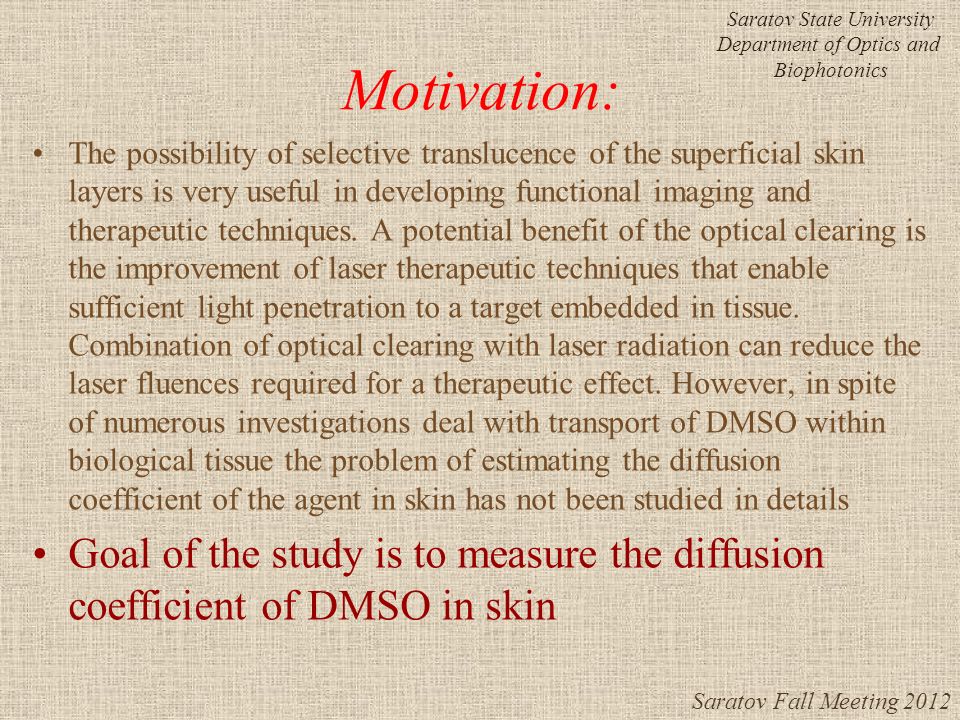 Saratov State University
Department of Optics and Biophotonics

Motivation:

• The possibility of selective translucence of the superficial skin layers is very useful in developing functional imaging and therapeutic techniques. A potential benefit of the optical clearing is the improvement of laser therapeutic techniques that enable sufficient light penetration to a target embedded in tissue. Combination of optical clearing with laser radiation can reduce the laser fluences required for a therapeutic effect. However, in spite of numerous investigations deal with transport of DMSO within biological tissue the problem of estimating the diffusion coefficient of the agent in skin has not been studied in details

• Goal of the study is to measure the diffusion coefficient of DMSO in skin

Saratov Fall Meeting 2012